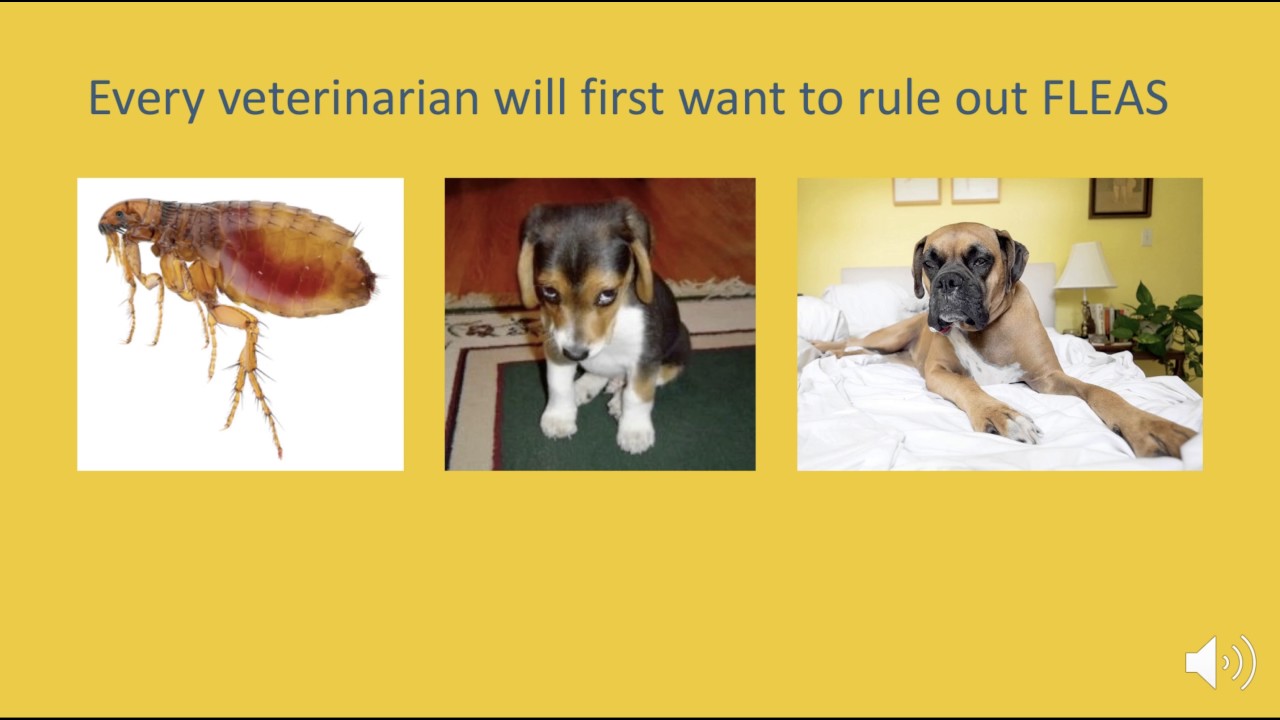 Every veterinarian will first want to rule out FLEAS